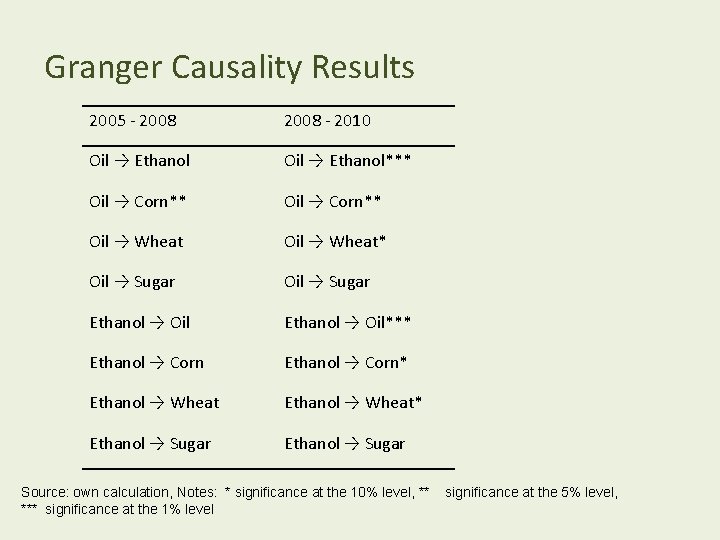 Granger Causality Results

| 2005 - 2008 | 2008 - 2010 |
|---|---|
| Oil → Ethanol | Oil → Ethanol*** |
| Oil → Corn** | Oil → Corn** |
| Oil → Wheat | Oil → Wheat* |
| Oil → Sugar | Oil → Sugar |
| Ethanol → Oil | Ethanol → Oil*** |
| Ethanol → Corn | Ethanol → Corn* |
| Ethanol → Wheat | Ethanol → Wheat* |
| Ethanol → Sugar | Ethanol → Sugar |

Source: own calculation, Notes: * significance at the 10% level, ** significance at the 5% level, *** significance at the 1% level